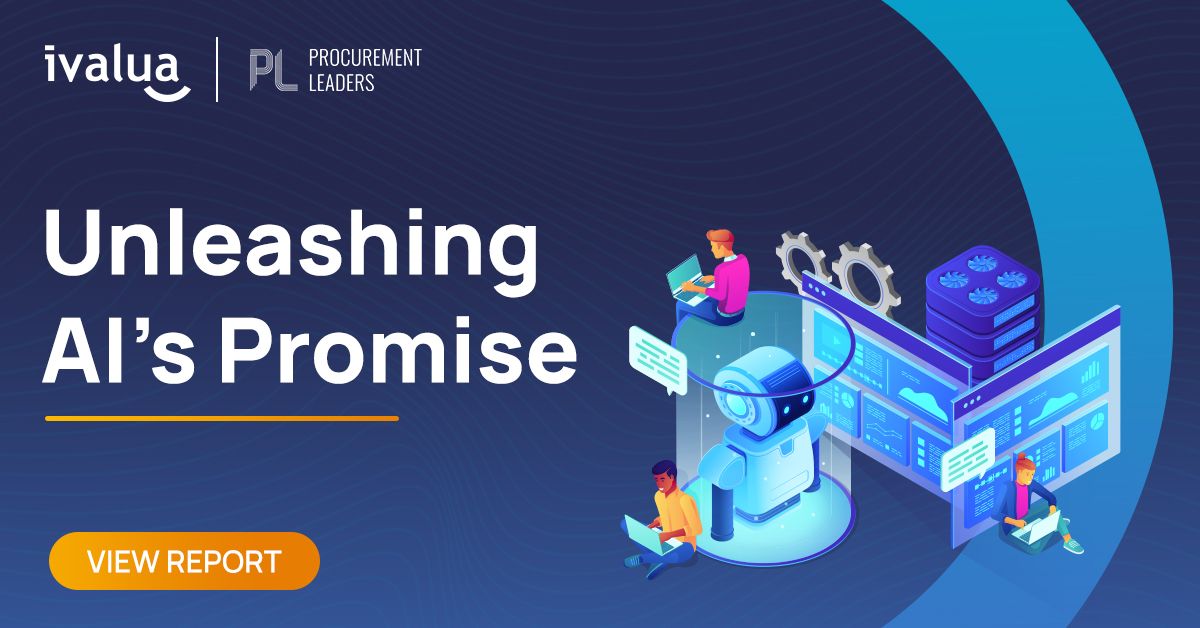 ivalua

PL PROCUREMENT LEADERS

Unleashing AI's Promise

VIEW REPORT